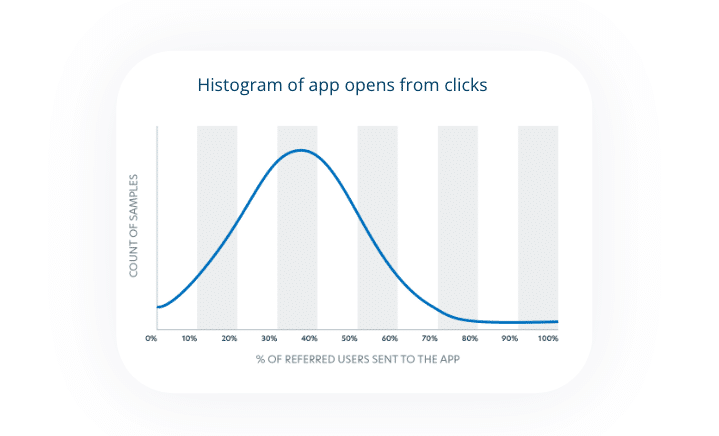 Histogram of app opens from clicks

COUNT OF SAMPLES

0% 10% 20% 30% 40% 50% 60% 70% 80% 90% 100%

% OF REFERRED USERS SENT TO THE APP